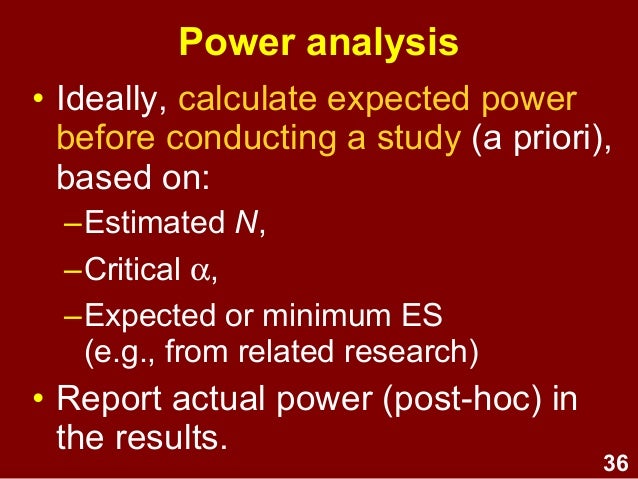 Power analysis

• Ideally, calculate expected power before conducting a study (a priori), based on:
  – Estimated $N$,
  – Critical $\alpha$,
  – Expected or minimum ES (e.g., from related research)
• Report actual power (post-hoc) in the results.

36